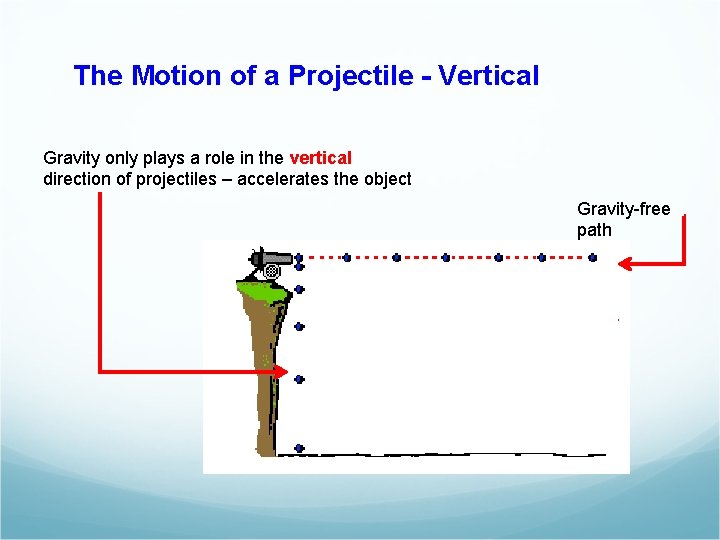 The Motion of a Projectile - Vertical

Gravity only plays a role in the vertical direction of projectiles – accelerates the object

Gravity-free path